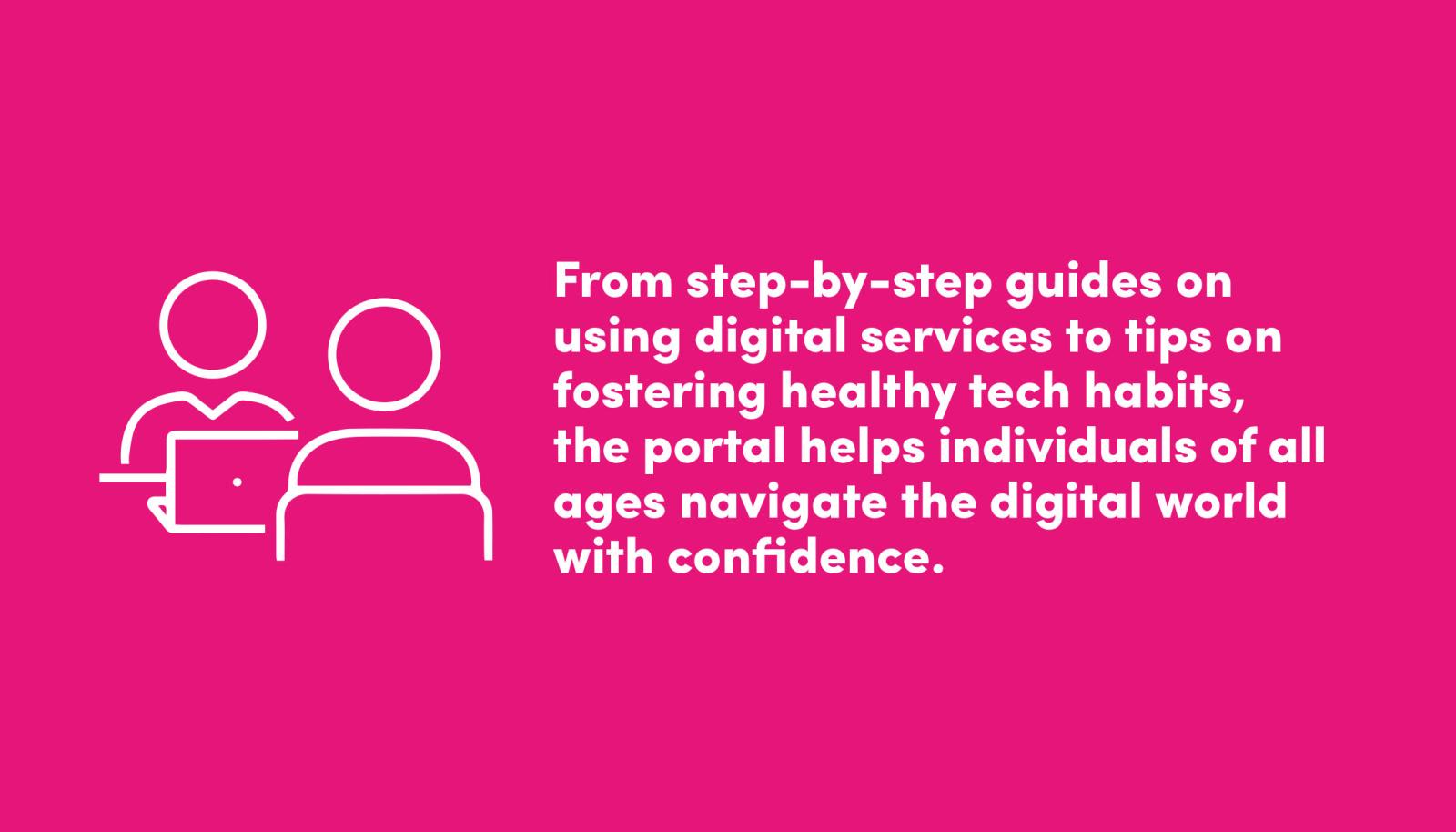 From step-by-step guides on using digital services to tips on fostering healthy tech habits, the portal helps individuals of all ages navigate the digital world with confidence.